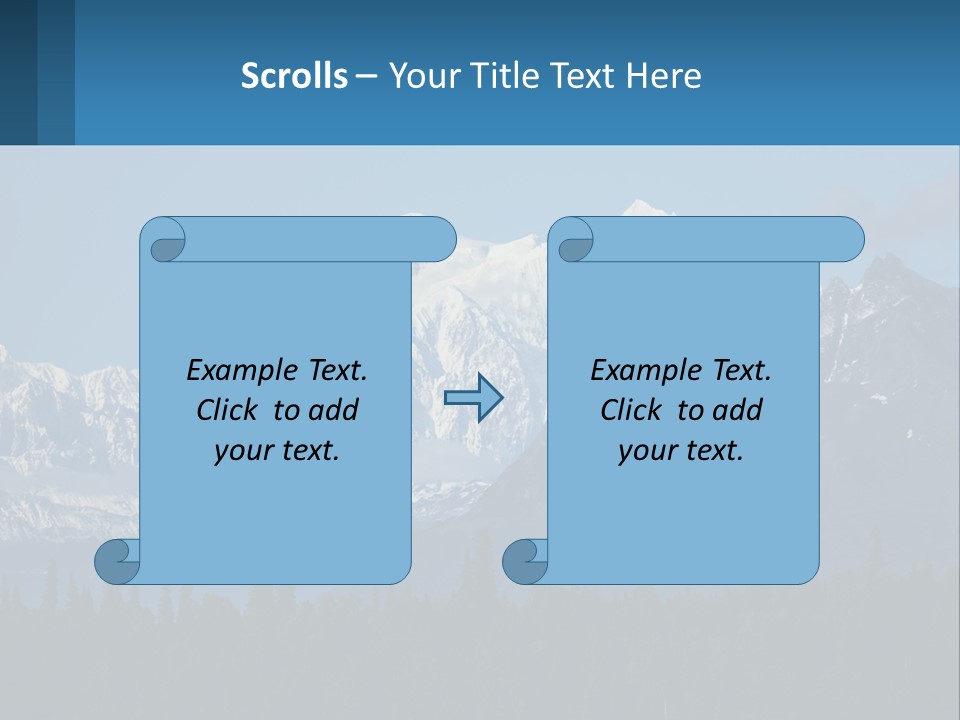 Scrolls – Your Title Text Here

Example Text. Click to add your text.

Example Text. Click to add your text.